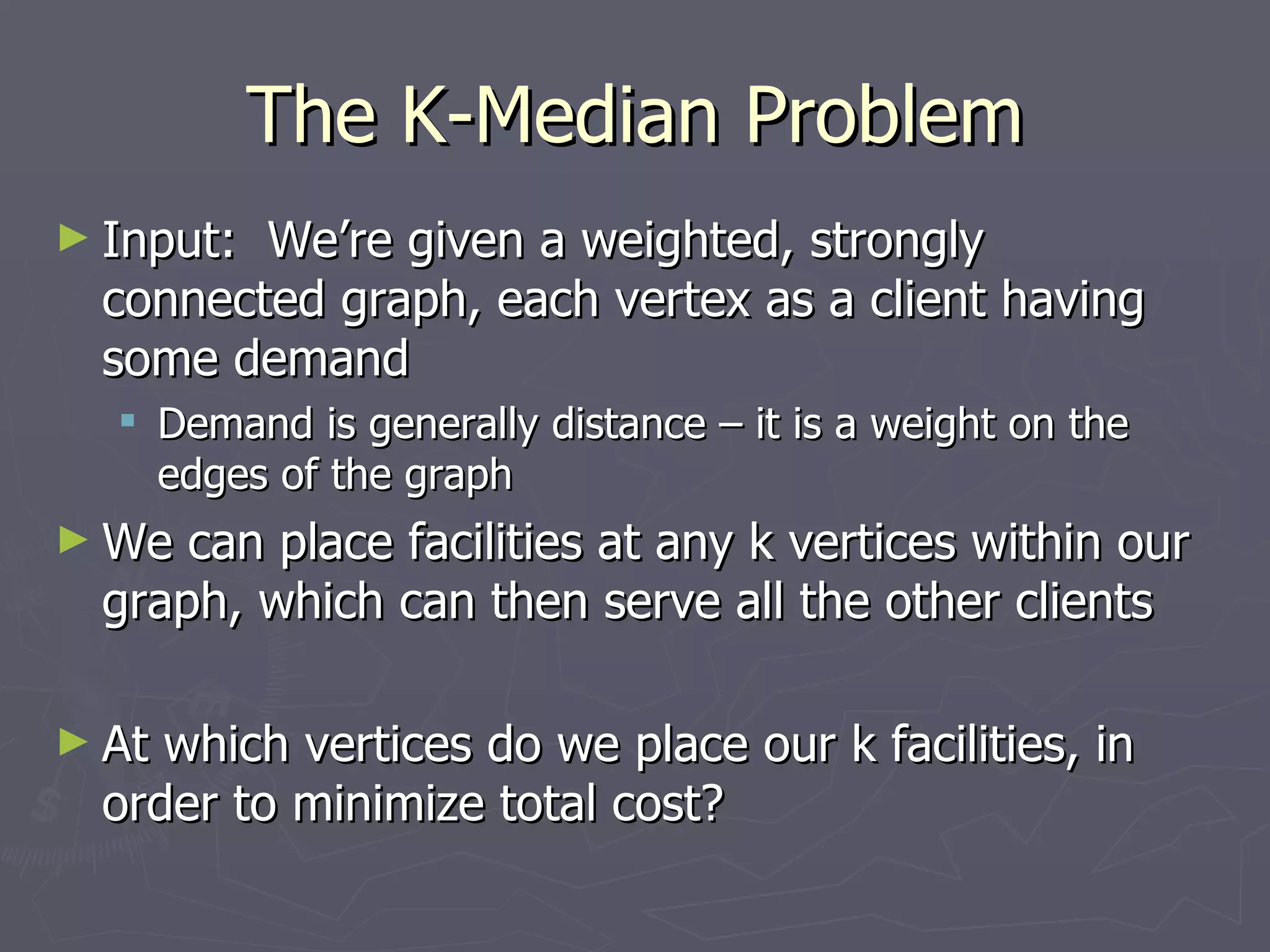 The K-Median Problem

► Input: We're given a weighted, strongly connected graph, each vertex as a client having some demand

▪ Demand is generally distance – it is a weight on the edges of the graph

► We can place facilities at any k vertices within our graph, which can then serve all the other clients

► At which vertices do we place our k facilities, in order to minimize total cost?